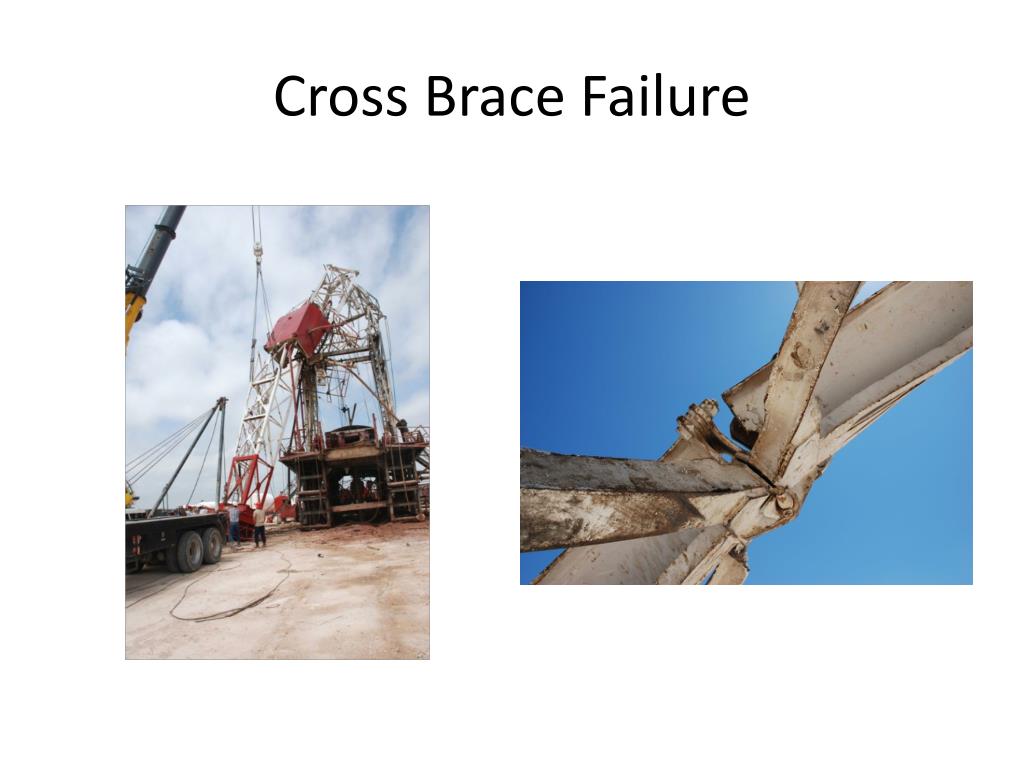 Cross Brace Failure